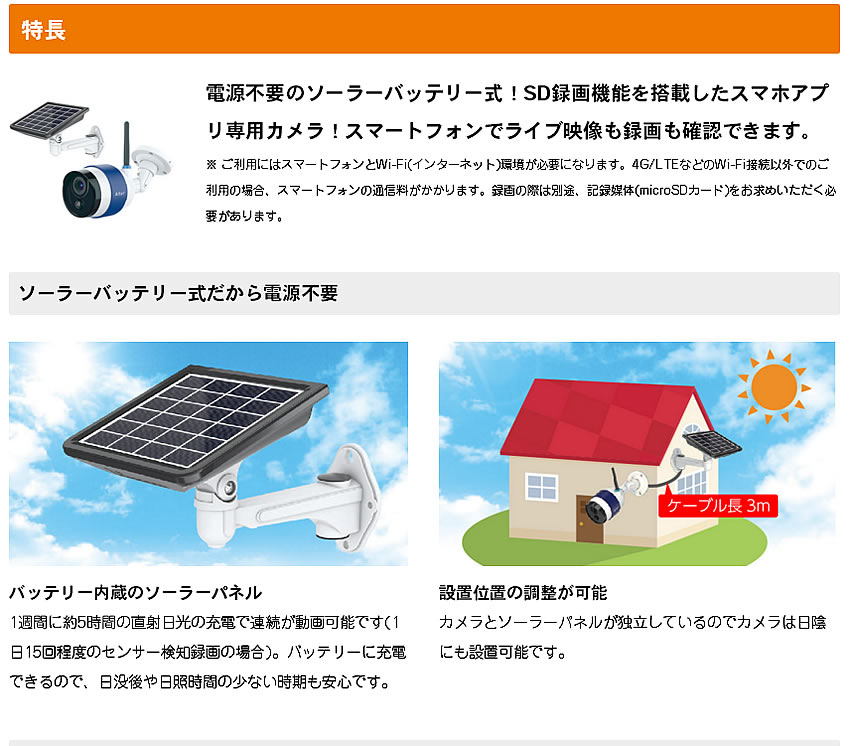 特長

電源不要のソーラーバッテリー式！SD録画機能を搭載したスマホアプリ専用カメラ！スマートフォンでライブ映像も録画も確認できます。

※ ご利用にはスマートフォンとWi-Fi(インターネット)環境が必要になります。4G/LTEなどのWi-Fi接続以外でのご利用の場合、スマートフォンの通信料がかかります。録画の際は別途、記録媒体(microSDカード)をお求めいただく必要があります。

ソーラーバッテリー式だから電源不要

ケーブル長 3m

バッテリー内蔵のソーラーパネル

1週間に約5時間の直射日光の充電で連続が動画可能です(1日15回程度のセンサー検知録画の場合)。バッテリーに充電できるので、日没後や日照時間の少ない時期も安心です。

設置位置の調整が可能

カメラとソーラーパネルが独立しているのでカメラは日陰にも設置可能です。